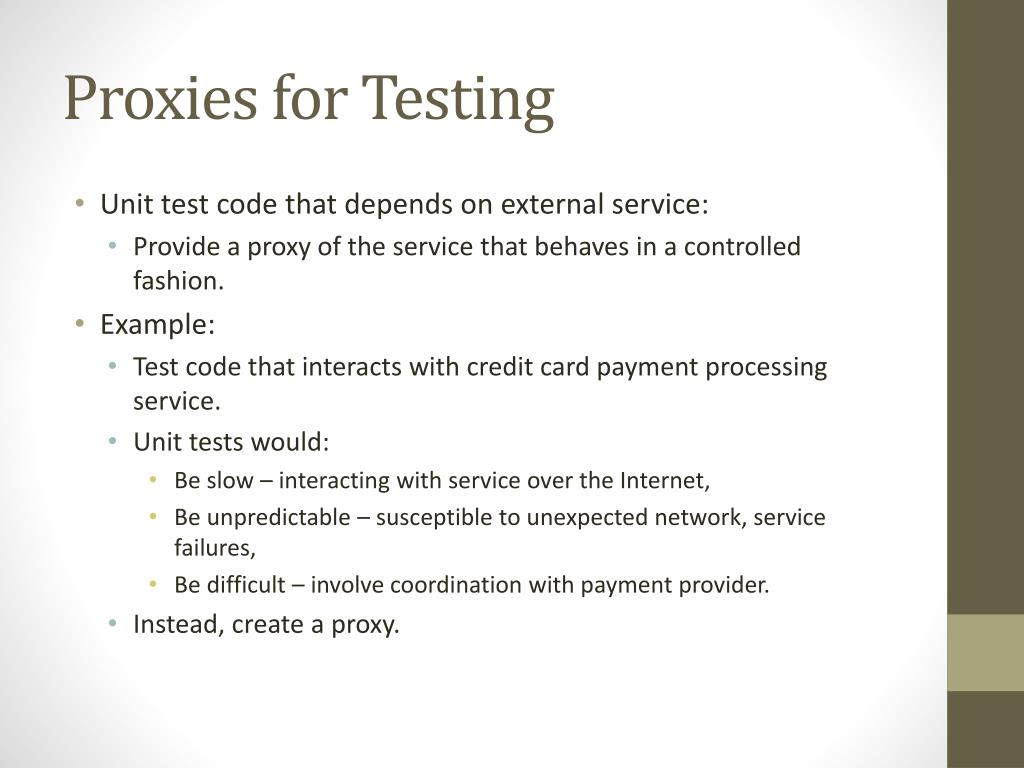 Proxies for Testing

• Unit test code that depends on external service:
  • Provide a proxy of the service that behaves in a controlled fashion.
• Example:
  • Test code that interacts with credit card payment processing service.
  • Unit tests would:
    • Be slow – interacting with service over the Internet,
    • Be unpredictable – susceptible to unexpected network, service failures,
    • Be difficult – involve coordination with payment provider.
  • Instead, create a proxy.